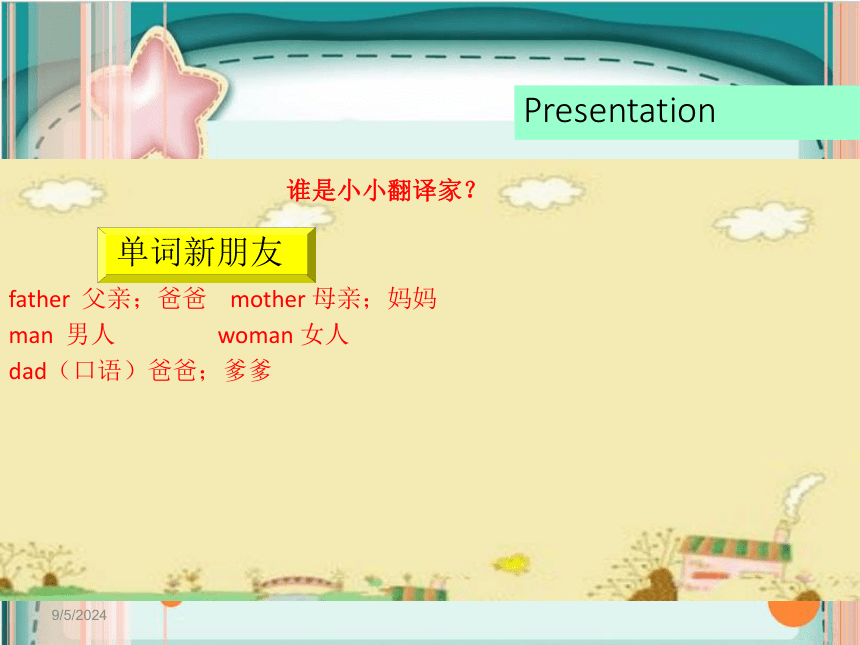 Presentation

谁是小小翻译家？

单词新朋友

father 父亲；爸爸 mother 母亲；妈妈
man 男人 woman 女人
dad（口语）爸爸；爹爹

9/5/2024